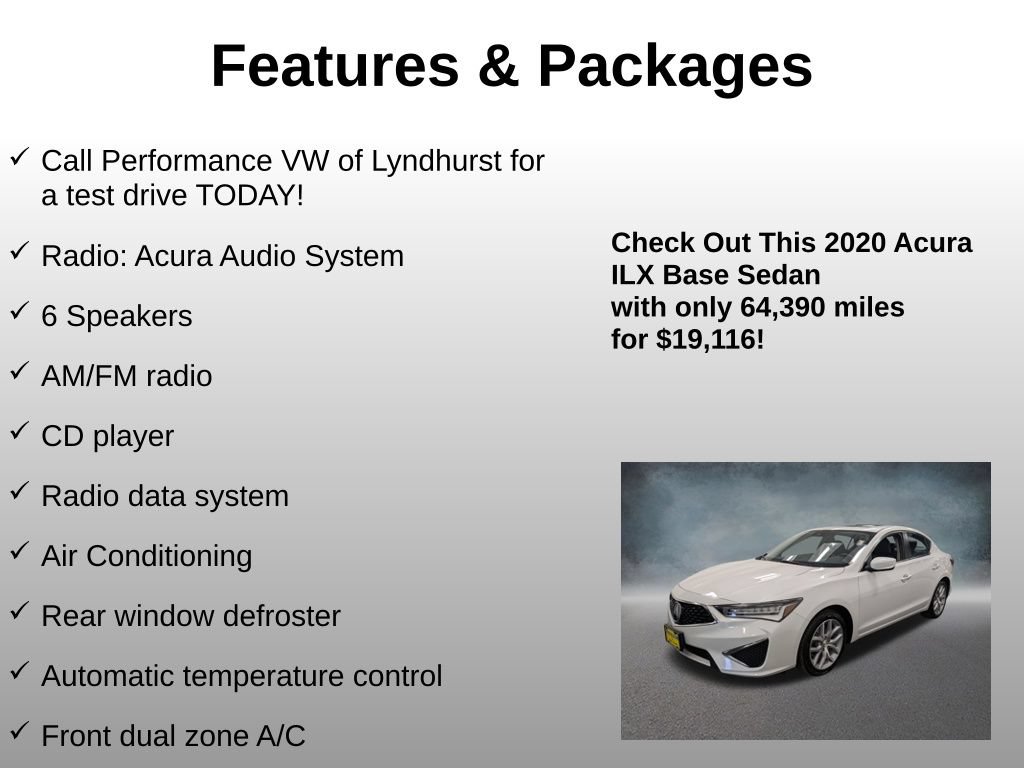 Features & Packages

✓ Call Performance VW of Lyndhurst for a test drive TODAY!

✓ Radio: Acura Audio System

✓ 6 Speakers

✓ AM/FM radio

✓ CD player

✓ Radio data system

✓ Air Conditioning

✓ Rear window defroster

✓ Automatic temperature control

✓ Front dual zone A/C

Check Out This 2020 Acura ILX Base Sedan with only 64,390 miles for $19,116!